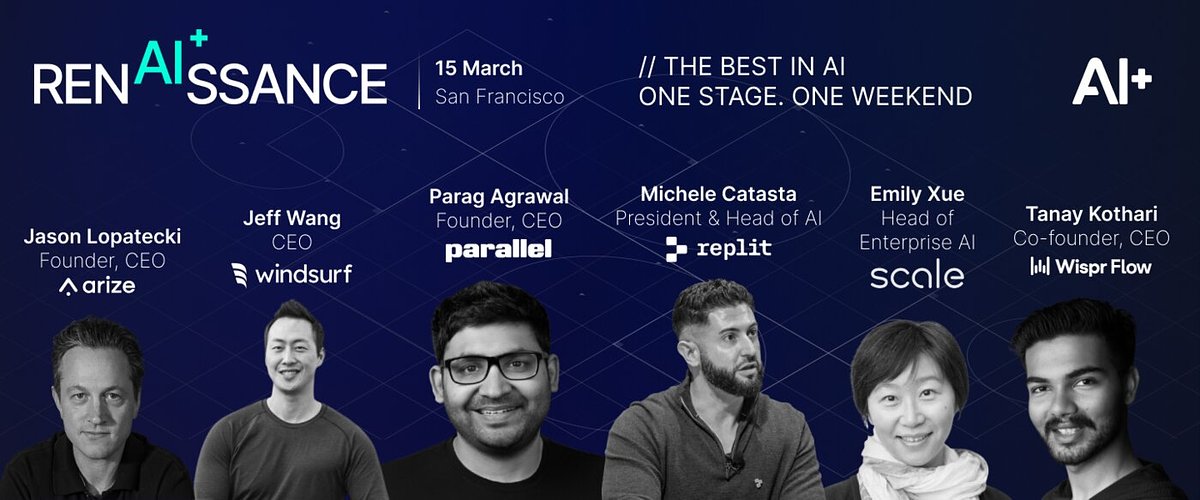 RENAI+SSANCE

15 March
San Francisco

// THE BEST IN AI
ONE STAGE. ONE WEEKEND

AI+

Jason Lopatecki
Founder, CEO
arize

Jeff Wang
CEO
windsurf

Parag Agrawal
Founder, CEO
parallel

Michele Catasta
President & Head of AI
replit

Emily Xue
Head of
Enterprise AI
scale

Tanay Kothari
Co-founder, CEO
Wispr Flow